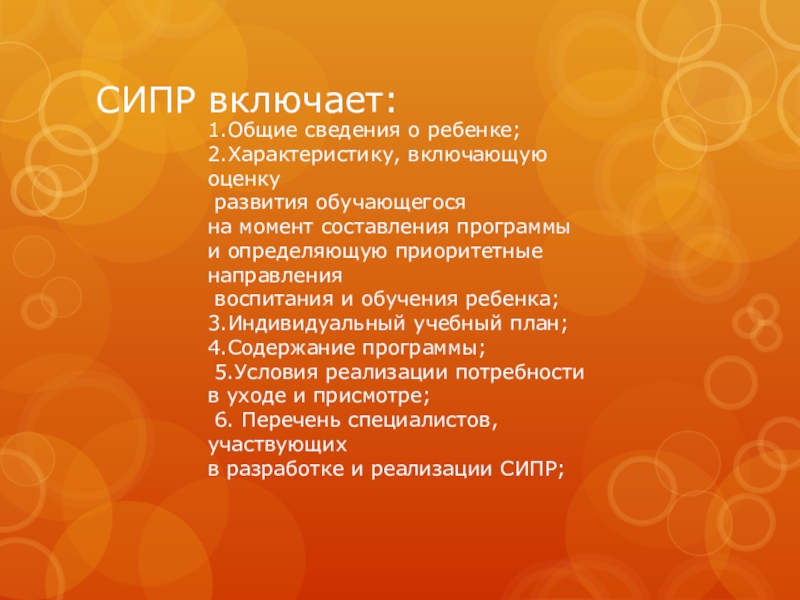 СИПР включает:

1.Общие сведения о ребенке;
2.Характеристику, включающую оценку развития обучающегося на момент составления программы и определяющую приоритетные направления воспитания и обучения ребенка;
3.Индивидуальный учебный план;
4.Содержание программы;
5.Условия реализации потребности в уходе и присмотре;
6. Перечень специалистов, участвующих в разработке и реализации СИПР;